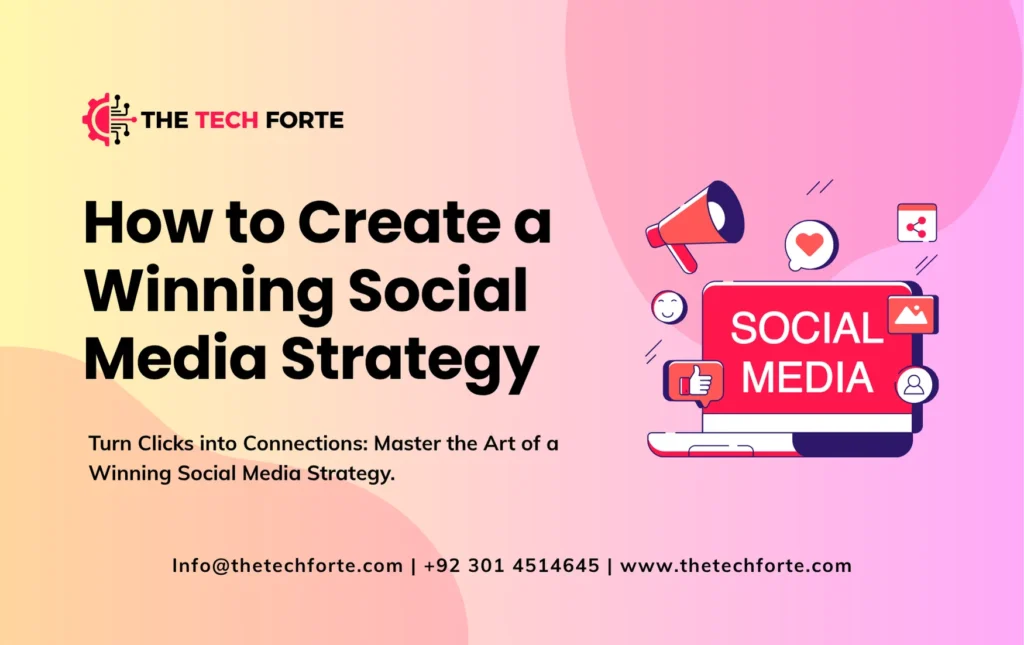 THE TECH FORTE

How to Create a Winning Social Media Strategy

Turn Clicks into Connections: Master the Art of a Winning Social Media Strategy.

SOCIAL MEDIA

Info@thetechforte.com | +92 301 4514645 | www.thetechforte.com